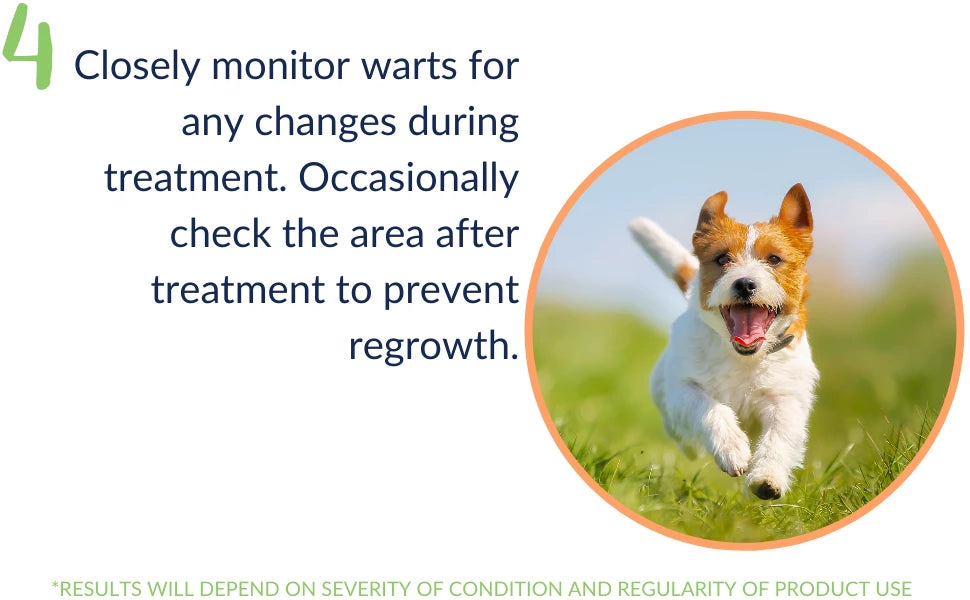 4

Closely monitor warts for any changes during treatment. Occasionally check the area after treatment to prevent regrowth.

*RESULTS WILL DEPEND ON SEVERITY OF CONDITION AND REGULARITY OF PRODUCT USE